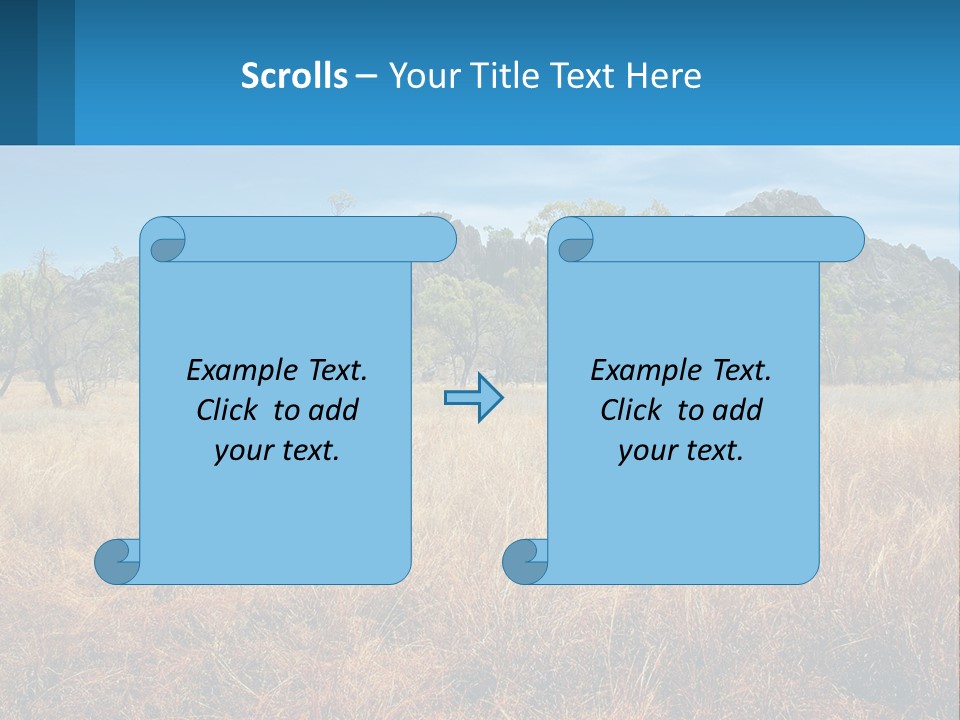 Scrolls – Your Title Text Here

Example Text. Click to add your text.

Example Text. Click to add your text.